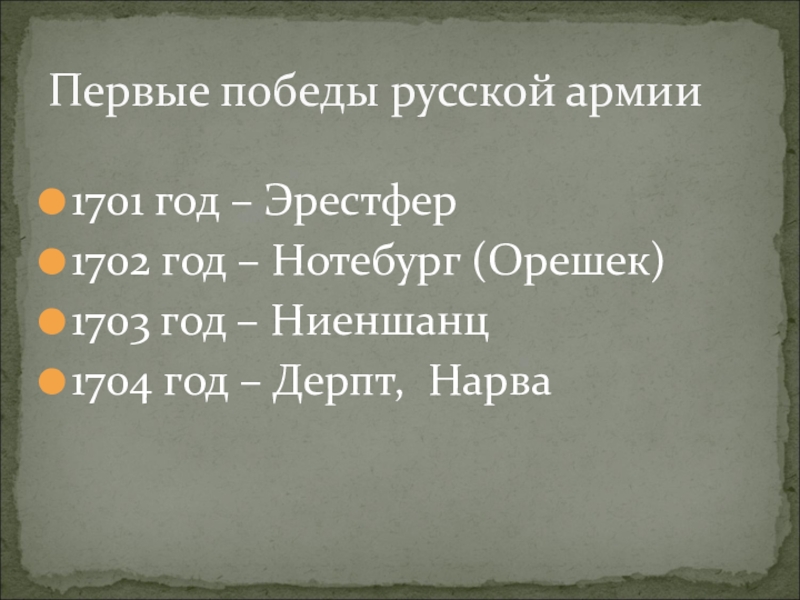 Первые победы русской армии

1701 год – Эрестфер
1702 год – Нотебург (Орешек)
1703 год – Ниеншанц
1704 год – Дерпт, Нарва